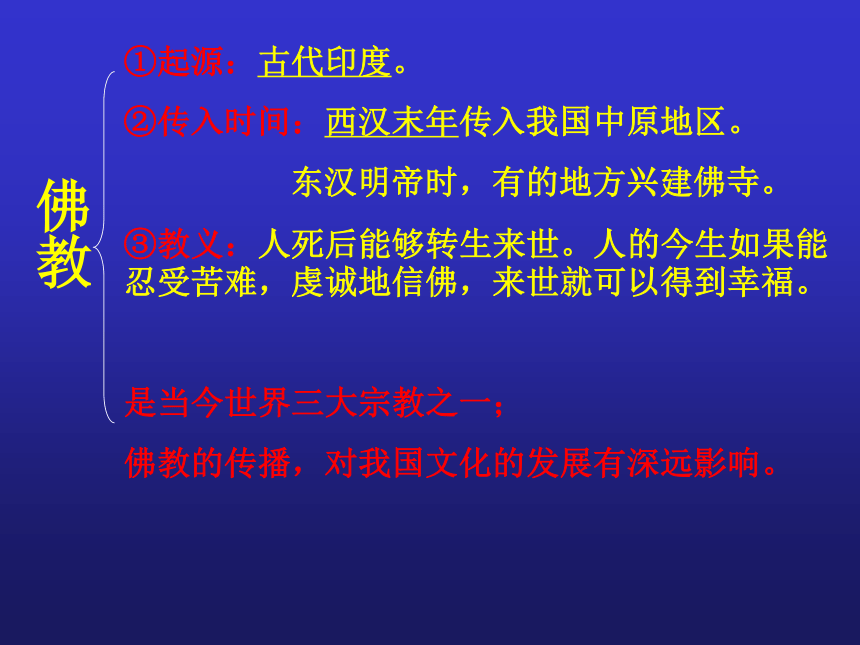 佛教

①起源：古代印度。

②传入时间：西汉末年传入我国中原地区。

东汉明帝时，有的地方兴建佛寺。

③教义：人死后能够转生来世。人的今生如果能忍受苦难，虔诚地信佛，来世就可以得到幸福。

是当今世界三大宗教之一；

佛教的传播，对我国文化的发展有深远影响。